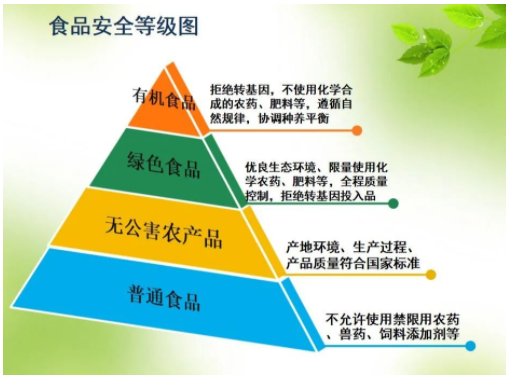 食品安全等级图

有机食品

拒绝转基因，不使用化学合成的农药、肥料等，遵循自然规律，协调种养平衡

绿色食品

优良生态环境、限量使用化学农药、肥料等，全程质量控制，拒绝转基因投入品

无公害农产品

产地环境、生产过程、产品质量符合国家标准

普通食品

不允许使用禁限用农药、兽药、饲料添加剂等